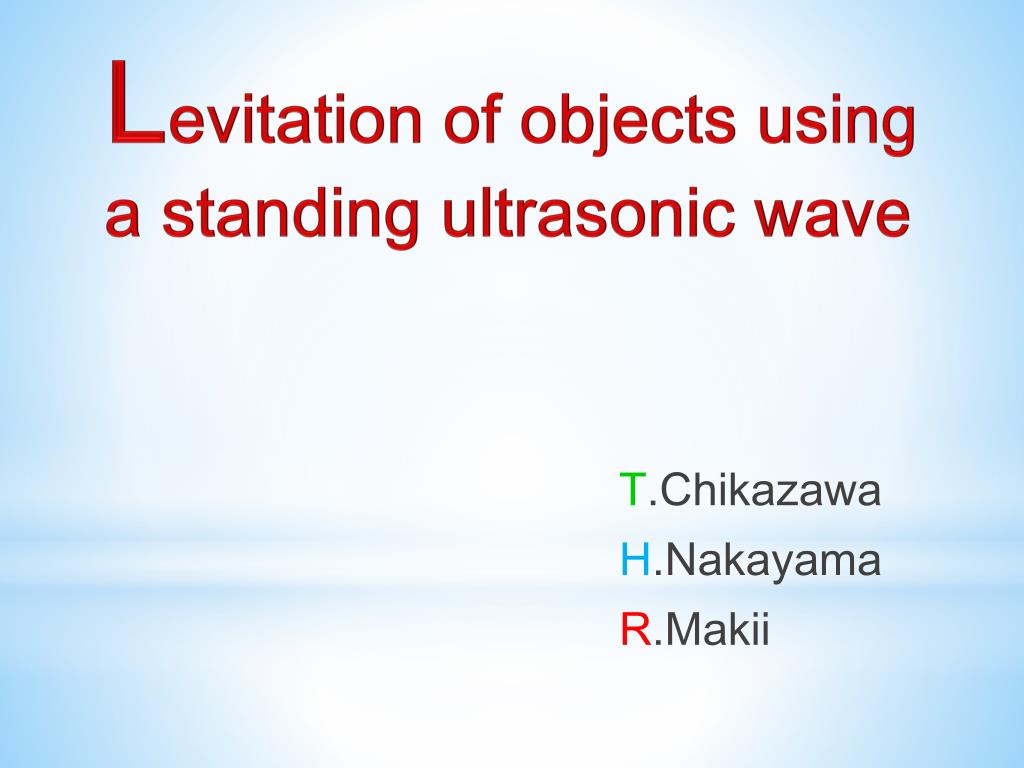 Levitation of objects using a standing ultrasonic wave

T.Chikazawa
H.Nakayama
R.Makii